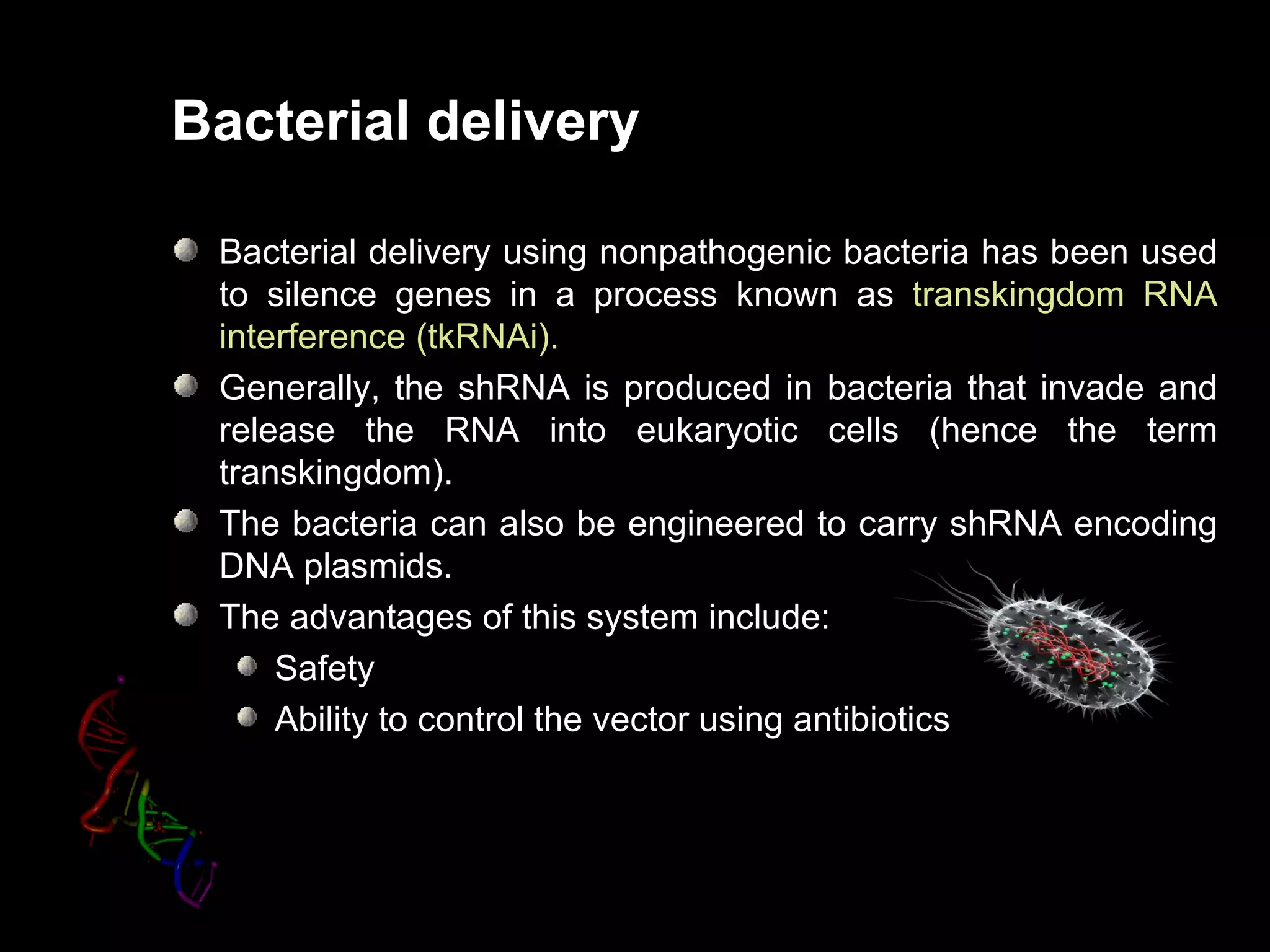 Bacterial delivery

Bacterial delivery using nonpathogenic bacteria has been used to silence genes in a process known as transkingdom RNA interference (tkRNAi).

Generally, the shRNA is produced in bacteria that invade and release the RNA into eukaryotic cells (hence the term transkingdom).

The bacteria can also be engineered to carry shRNA encoding DNA plasmids.

The advantages of this system include:

Safety

Ability to control the vector using antibiotics